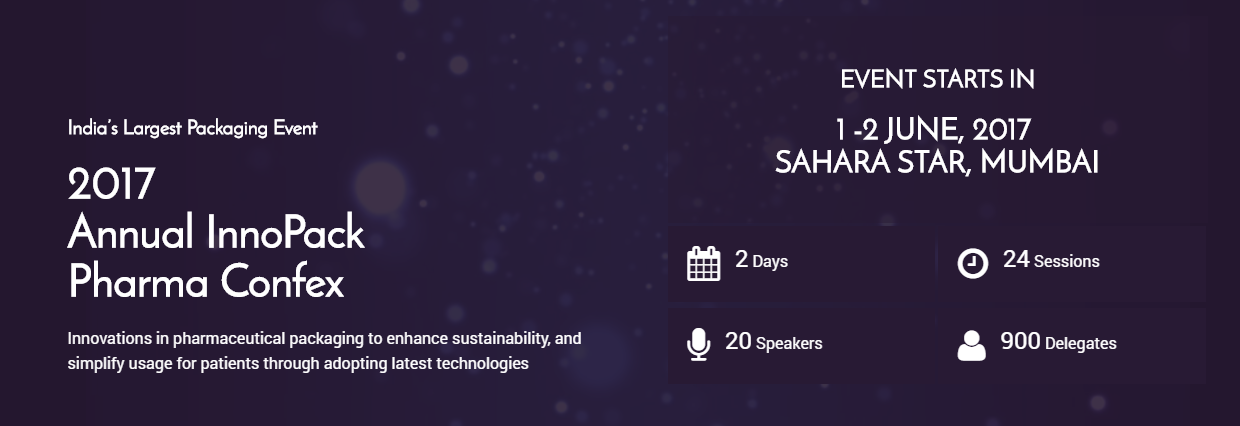 India's Largest Packaging Event

2017
Annual InnoPack
Pharma Confex

Innovations in pharmaceutical packaging to enhance sustainability, and simplify usage for patients through adopting latest technologies

EVENT STARTS IN

1 -2 JUNE, 2017
SAHARA STAR, MUMBAI

2 Days

24 Sessions

20 Speakers

900 Delegates